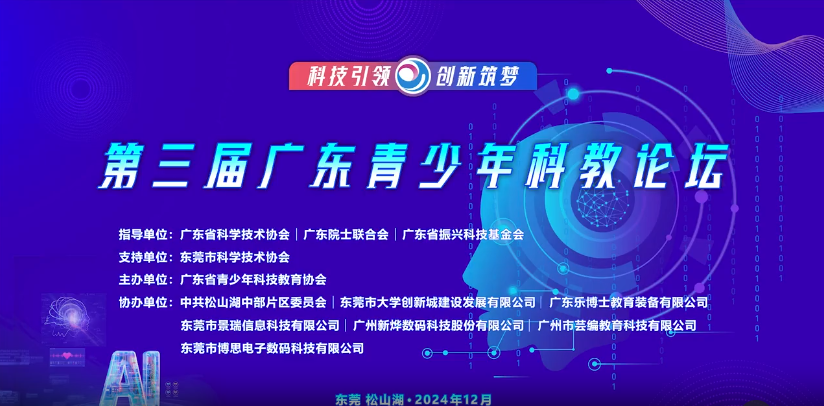 科技引领 创新筑梦

第三届广东青少年科教论坛

指导单位：广东省科学技术协会｜广东院士联合会｜广东省振兴科技基金会
支持单位：东莞市科学技术协会
主办单位：广东省青少年科技教育协会
协办单位：中共松山湖中部片区委员会｜东莞市大学创新城建设发展有限公司｜广东乐博士教育装备有限公司
东莞市景瑞信息科技有限公司｜广州新烨数码科技股份有限公司｜广州市芸编教育科技有限公司
东莞市博思电子数码科技有限公司

AI

东莞 松山湖·2024年12月